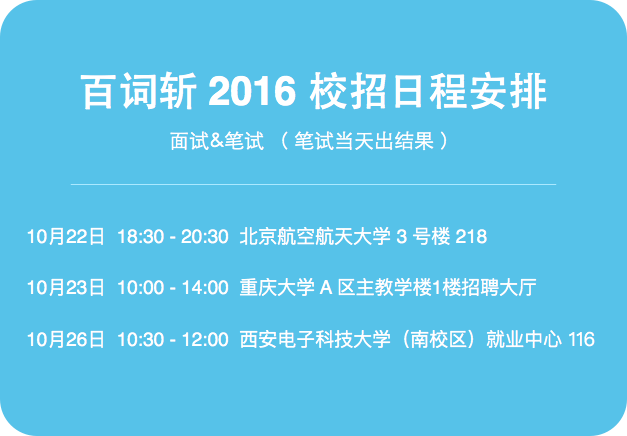 百词斩 2016 校招日程安排

面试&笔试 （ 笔试当天出结果 ）

10月22日 18:30 - 20:30 北京航空航天大学 3 号楼 218

10月23日 10:00 - 14:00 重庆大学 A 区主教学楼1楼招聘大厅

10月26日 10:30 - 12:00 西安电子科技大学（南校区）就业中心 116